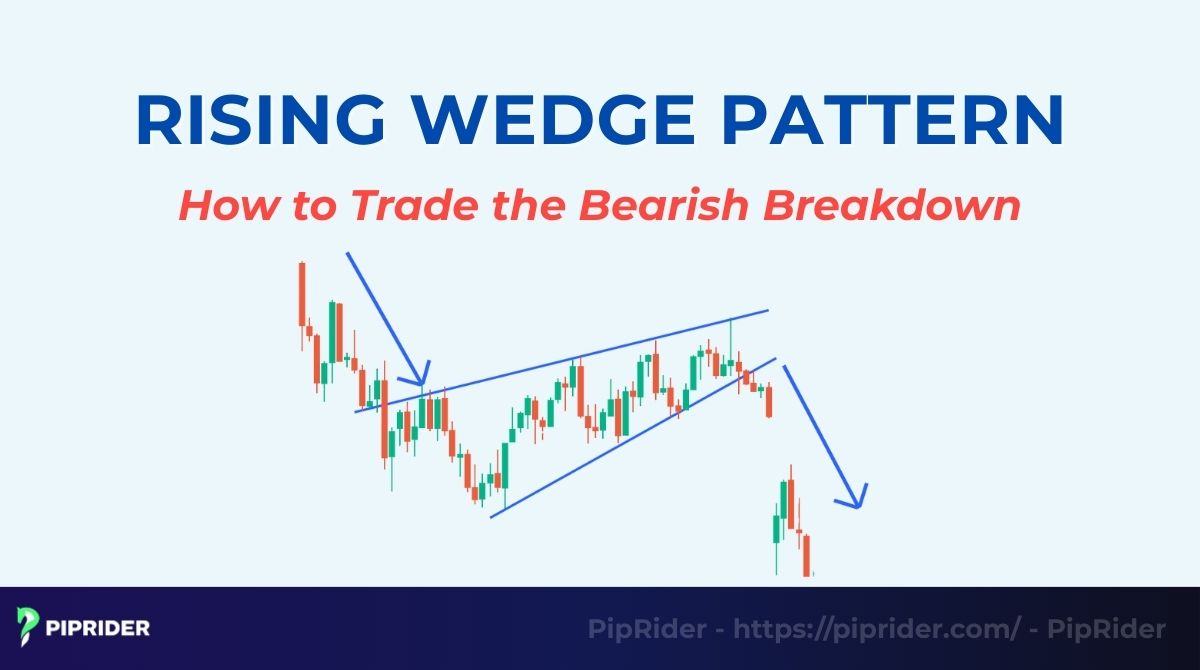 RISING WEDGE PATTERN

How to Trade the Bearish Breakdown

PIPRIDER

PipRider - https://piprider.com/ - PipRider